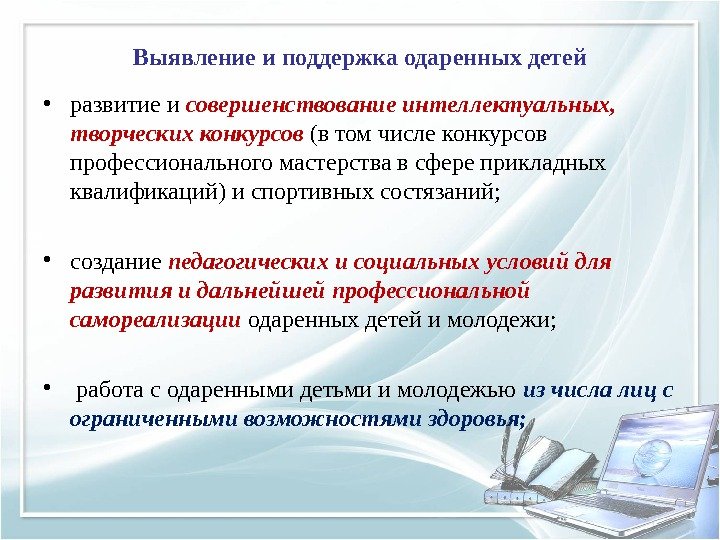 Выявление и поддержка одаренных детей

• развитие и совершенствование интеллектуальных, творческих конкурсов (в том числе конкурсов профессионального мастерства в сфере прикладных квалификаций) и спортивных состязаний;

• создание педагогических и социальных условий для развития и дальнейшей профессиональной самореализации одаренных детей и молодежи;

• работа с одаренными детьми и молодежью из числа лиц с ограниченными возможностями здоровья;